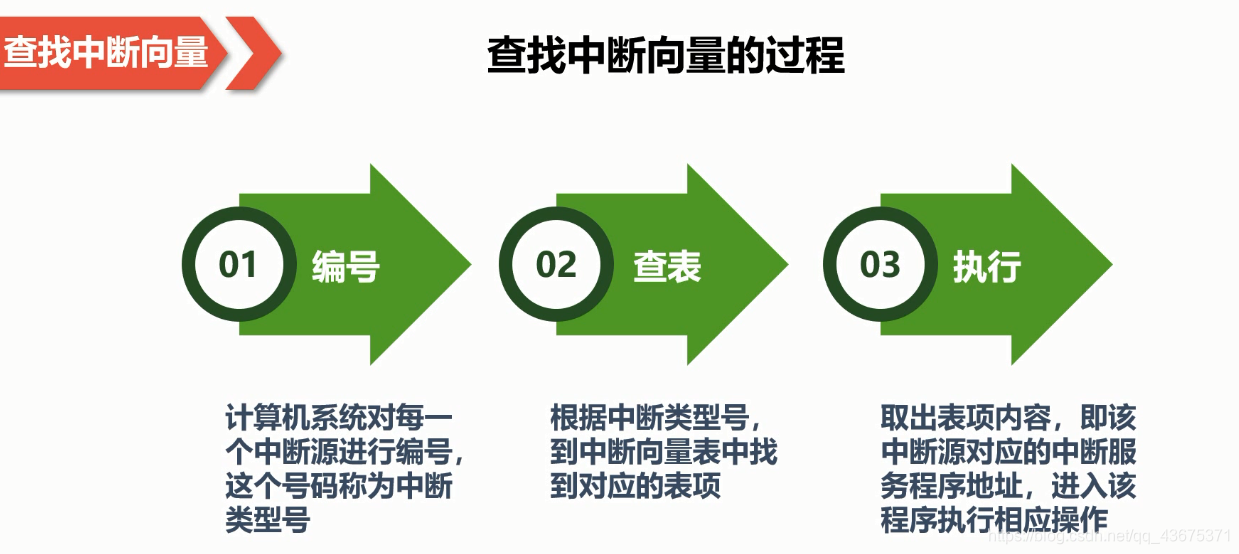 查找中断向量

查找中断向量的过程

01 编号

02 查表

03 执行

计算机系统对每一个中断源进行编号，这个号码称为中断类型号

根据中断类型号，到中断向量表中找到对应的表项

取出表项内容，即该中断源对应的中断服务程序地址，进入该程序执行相应操作

https://blog.csdn.net/qq_43675371